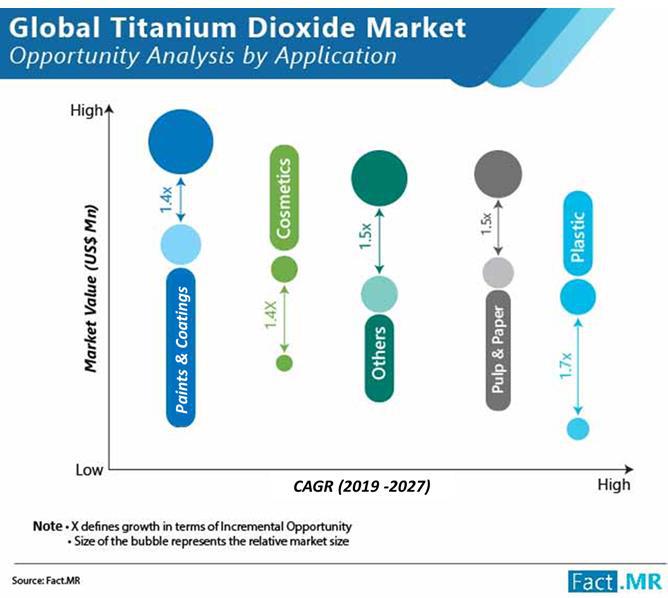 Global Titanium Dioxide Market
Opportunity Analysis by Application

High
Market Value (US$ Mn)
Low

1.4x
Paints & Coatings

Cosmetics
1.4X

1.5x
Others

1.5x
Pulp & Paper

Plastic
1.7x

CAGR (2019 -2027)
High

Note • X defines growth in terms of Incremental Opportunity
• Size of the bubble represents the relative market size

Source: Fact.MR

Fact.MR